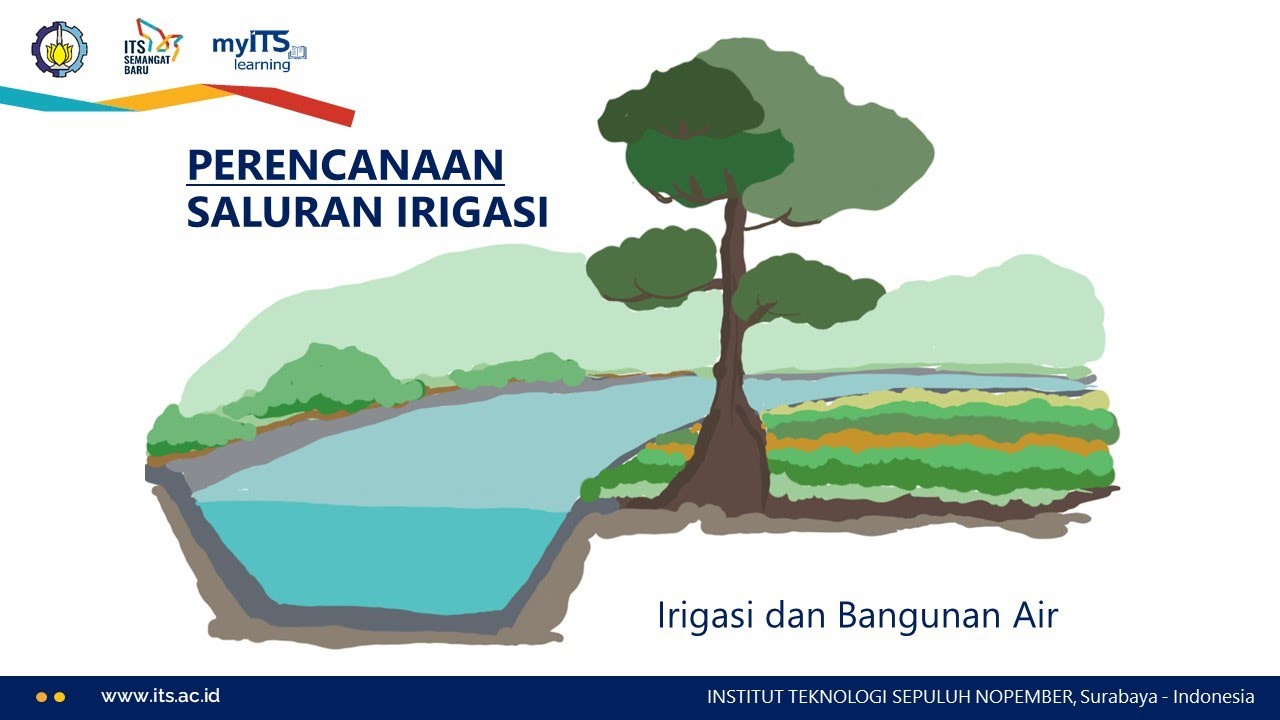 ITS SEMANGAT BARU

myITS learning

PERENCANAAN SALURAN IRIGASI

Irigasi dan Bangunan Air

www.its.ac.id

INSTITUT TEKNOLOGI SEPULUH NOPEMBER, Surabaya - Indonesia